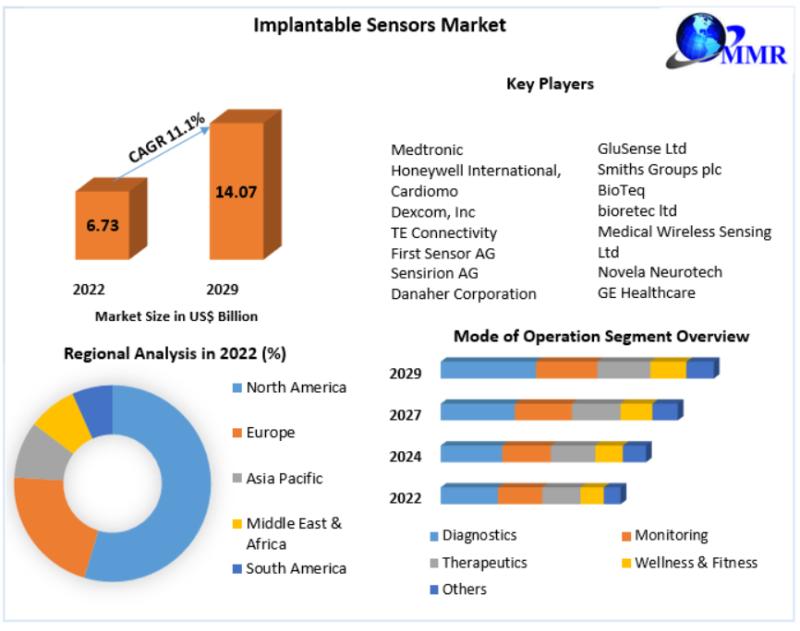 Implantable Sensors Market

MMR

CAGR 11.1%

6.73

14.07

2022

2029

Market Size in US$ Billion

Key Players

Medtronic
Honeywell International,
Cardiomo
Dexcom, Inc
TE Connectivity
First Sensor AG
Sensirion AG
Danaher Corporation

GluSense Ltd
Smiths Groups plc
BioTeq
bioretec ltd
Medical Wireless Sensing Ltd
Novela Neurotech
GE Healthcare

Regional Analysis in 2022 (%)

North America
Europe
Asia Pacific
Middle East & Africa
South America

Mode of Operation Segment Overview

2029
2027
2024
2022

Diagnostics
Monitoring
Therapeutics
Wellness & Fitness
Others